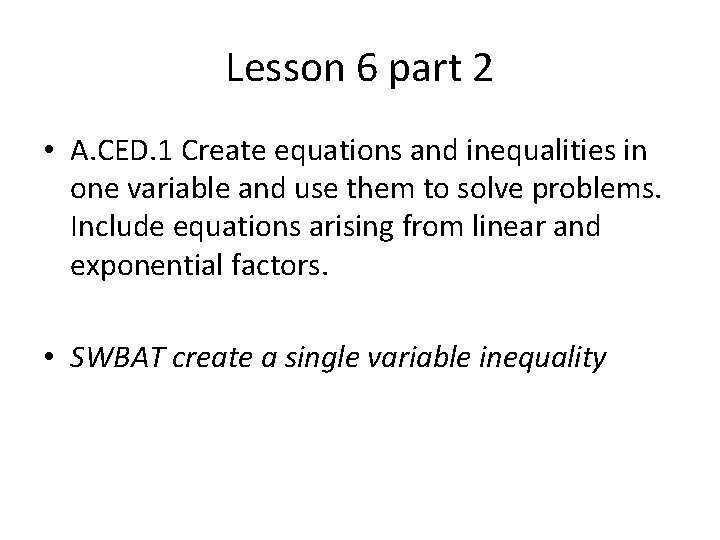 Lesson 6 part 2

• A.CED.1 Create equations and inequalities in one variable and use them to solve problems. Include equations arising from linear and exponential factors.

• SWBAT create a single variable inequality